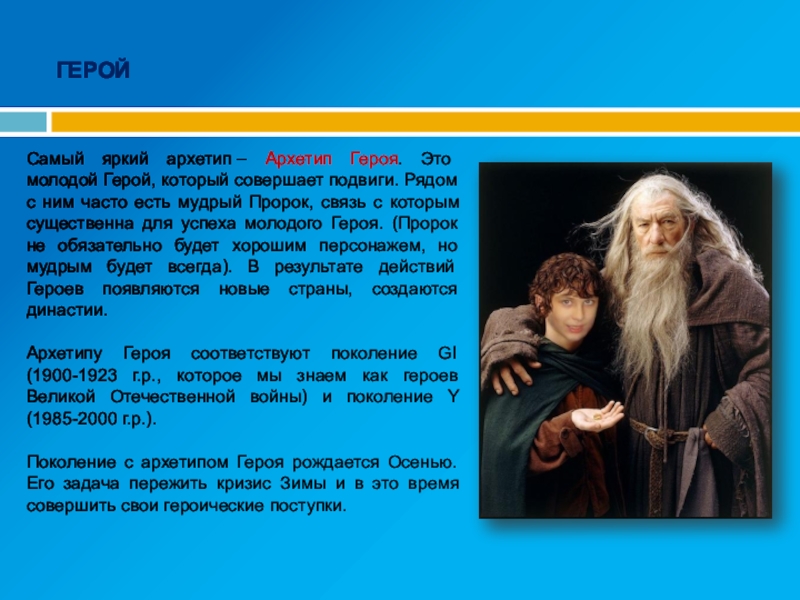 ГЕРОЙ

Самый яркий архетип – Архетип Героя. Это молодой Герой, который совершает подвиги. Рядом с ним часто есть мудрый Пророк, связь с которым существенна для успеха молодого Героя. (Пророк не обязательно будет хорошим персонажем, но мудрым будет всегда). В результате действий Героев появляются новые страны, создаются династии.

Архетипу Героя соответствуют поколение GI (1900-1923 г.р., которое мы знаем как героев Великой Отечественной войны) и поколение Y (1985-2000 г.р.).

Поколение с архетипом Героя рождается Осенью. Его задача пережить кризис Зимы и в это время совершить свои героические поступки.